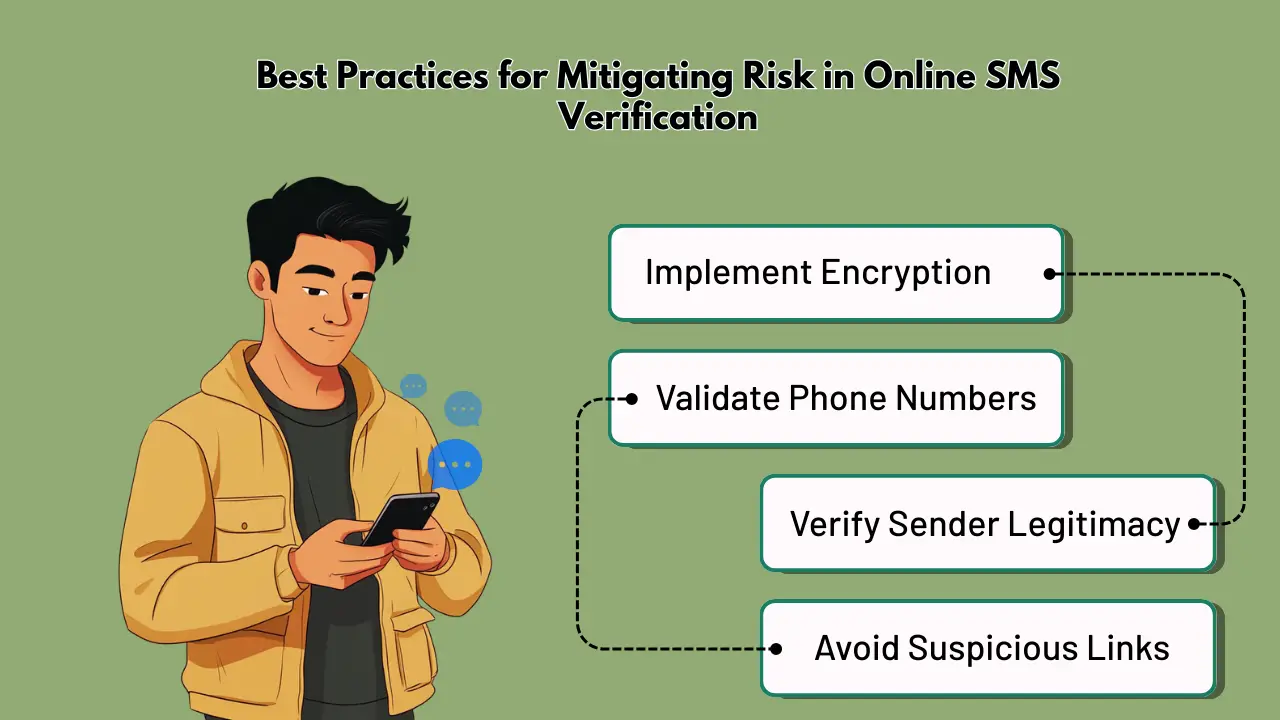 Best Practices for Mitigating Risk in Online SMS Verification

Implement Encryption

Validate Phone Numbers

Verify Sender Legitimacy

Avoid Suspicious Links